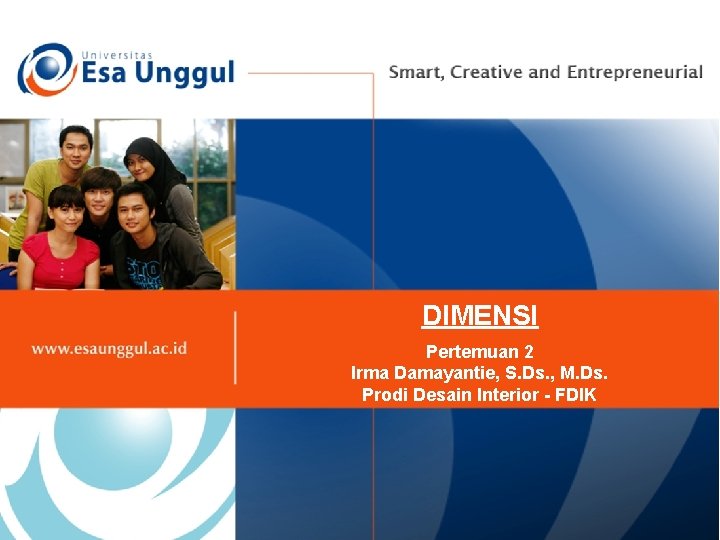 Universitas
Esa Unggul

Smart, Creative and Entrepreneurial

www.esaunggul.ac.id

DIMENSI

Pertemuan 2
Irma Damayantie, S.Ds., M.Ds.
Prodi Desain Interior - FDIK